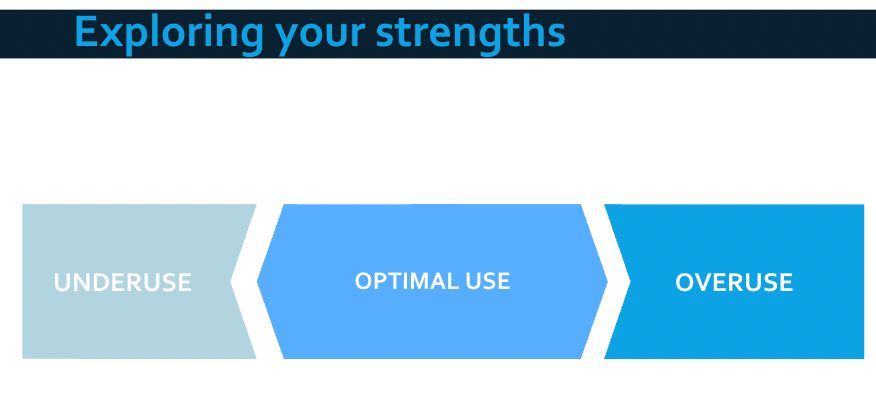 Exploring your strengths

UNDERUSE

OPTIMAL USE

OVERUSE